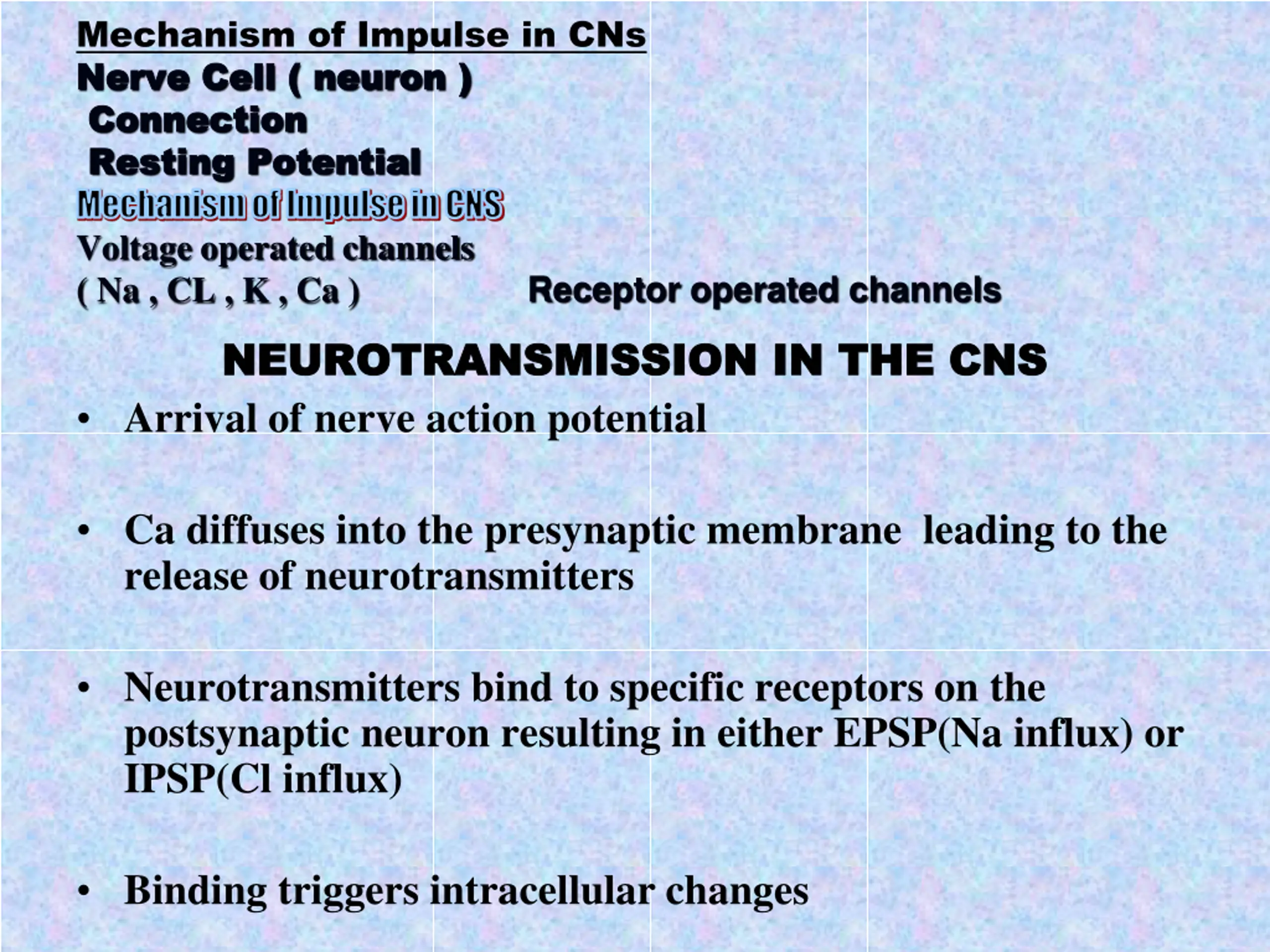 Mechanism of Impulse in CNs
Nerve Cell ( neuron )
Connection
Resting Potential
Mechanism of Impulse in CNS
Voltage operated channels
( Na , CL , K , Ca )

Receptor operated channels

NEUROTRANSMISSION IN THE CNS

• Arrival of nerve action potential

• Ca diffuses into the presynaptic membrane leading to the release of neurotransmitters

• Neurotransmitters bind to specific receptors on the postsynaptic neuron resulting in either EPSP(Na influx) or IPSP(Cl influx)

• Binding triggers intracellular changes